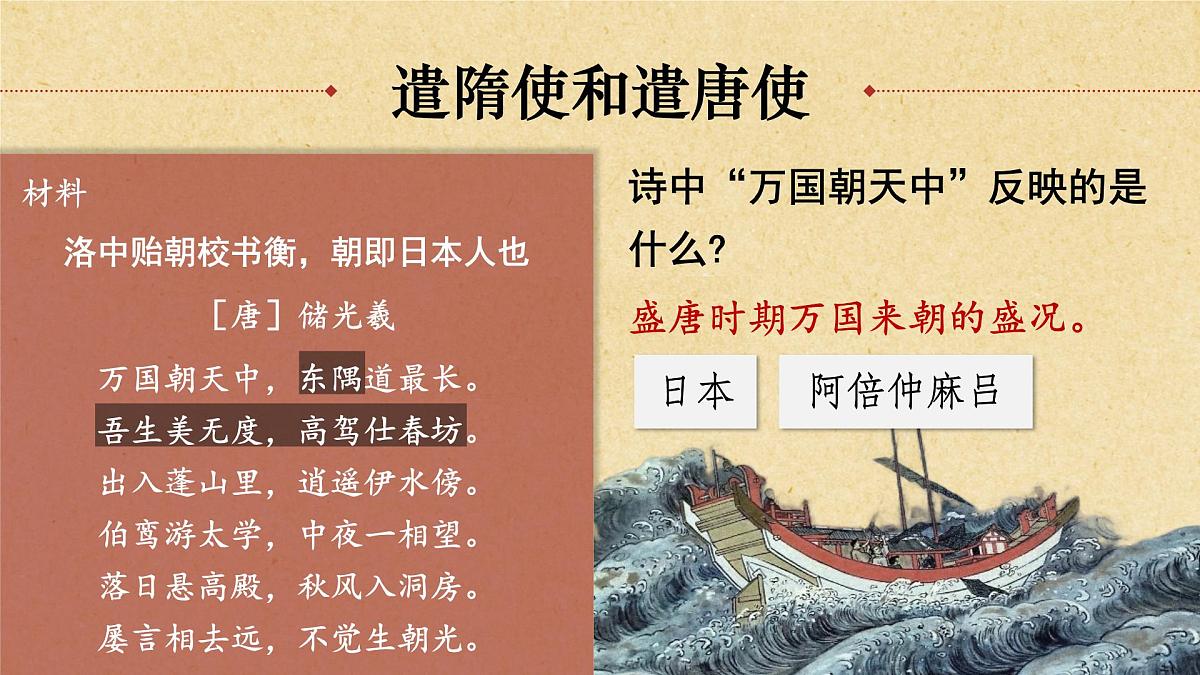 遣隋使和遣唐使

材料

洛中贻朝校书衡，朝即日本人也

［唐］储光羲

万国朝天中，东隅道最长。
吾生美无度，高驾仕春坊。
出入蓬山里，逍遥伊水傍。
伯鸾游太学，中夜一相望。
落日悬高殿，秋风入洞房。
屡言相去远，不觉生朝光。

诗中“万国朝天中”反映的是什么？

盛唐时期万国来朝的盛况。

日本

阿倍仲麻吕